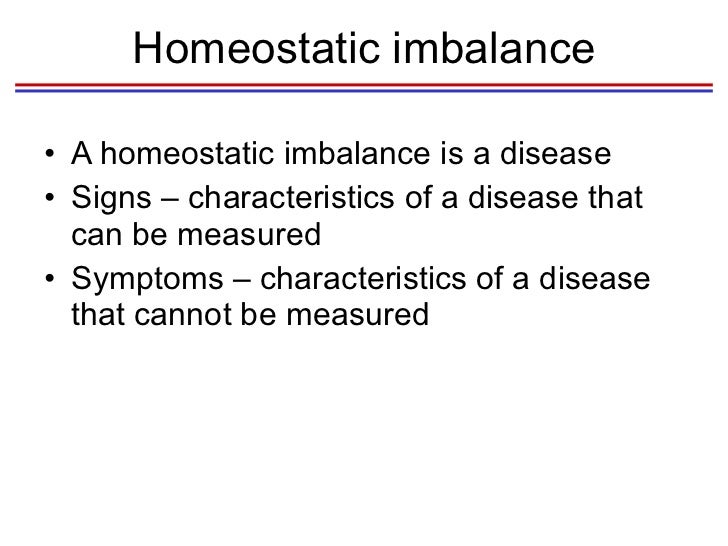 Homeostatic imbalance

• A homeostatic imbalance is a disease
• Signs – characteristics of a disease that can be measured
• Symptoms – characteristics of a disease that cannot be measured